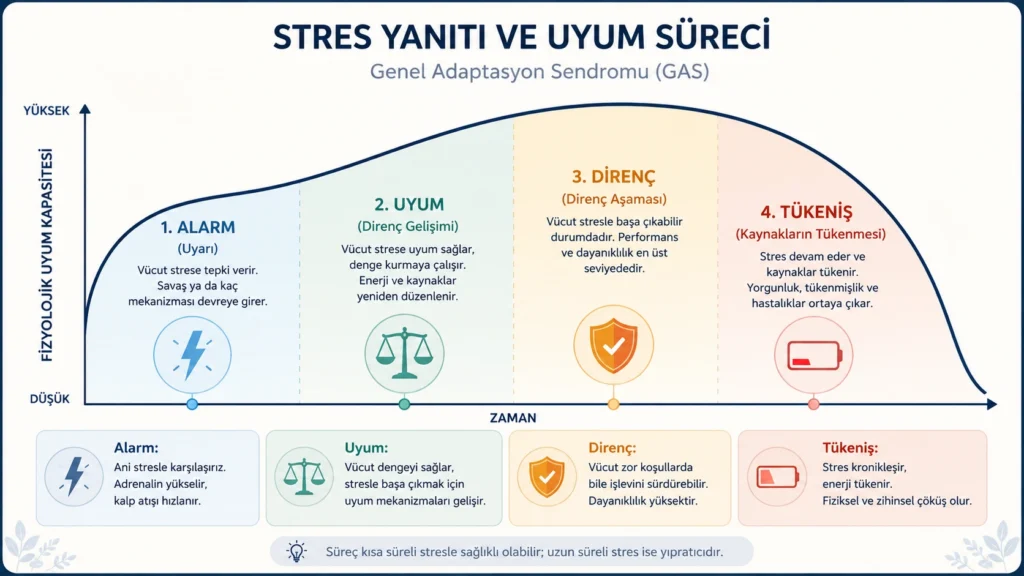 STRES YANITI VE UYUM SÜRECİ

Genel Adaptasyon Sendromu (GAS)

YÜKSEK

FİZYOLOJİK UYUM KAPASİTESİ

DÜŞÜK

ZAMAN

1. ALARM
(Uyarı)
Vücut strese tepki verir. Savaş ya da kaç mekanizması devreye girer.

2. UYUM
(Direnç Gelişimi)
Vücut strese uyum sağlar, denge kurmaya çalışır. Enerji ve kaynaklar yeniden düzenlenir.

3. DİRENÇ
(Direnç Aşaması)
Vücut stresle başa çıkabilir durumdadır. Performans ve dayanıklılık en üst seviyededir.

4. TÜKENİŞ
(Kaynakların Tükenmesi)
Stres devam eder ve kaynaklar tükenir. Yorgunluk, tükenmişlik ve hastalıklar ortaya çıkar.

Alarm:
Ani stresle karşılaşırız. Adrenalin yükselir, kalp atışı hızlanır.

Uyum:
Vücut dengeyi sağlar, stresle başa çıkmak için uyum mekanizmaları gelişir.

Direnç:
Vücut zor koşullarda bile işlevini sürdürebilir. Dayanıklılık yüksektir.

Tükeniş:
Stres kronikleşir, enerji tükenir. Fiziksel ve zihinsel çöküş olur.

Süreç kısa süreli stresle sağlıklı olabilir; uzun süreli stres ise yıpratıcıdır.